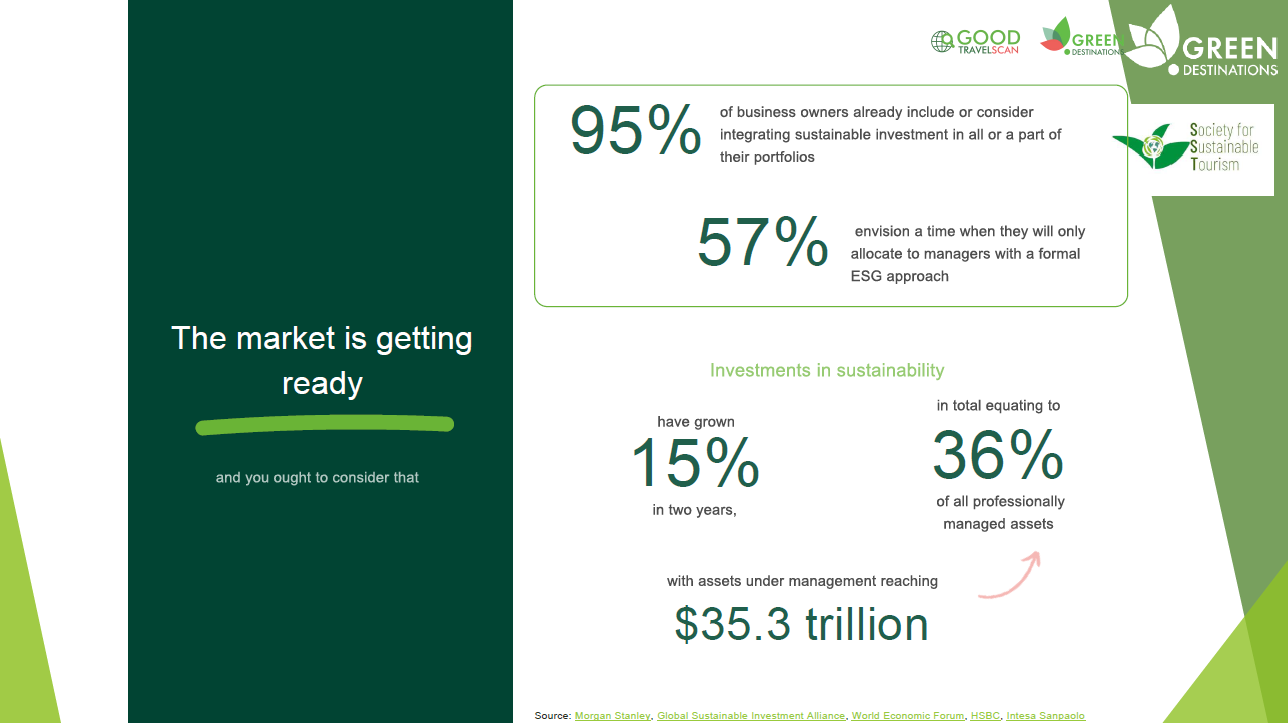 The market is getting ready

and you ought to consider that

GOOD TRAVELSCAN

GREEN DESTINATIONS

GREEN DESTINATIONS

Society for Sustainable Tourism

95% of business owners already include or consider integrating sustainable investment in all or a part of their portfolios

57% envision a time when they will only allocate to managers with a formal ESG approach

Investments in sustainability

have grown
15%
in two years,

in total equating to
36%
of all professionally managed assets

with assets under management reaching
$35.3 trillion

Source: Morgan Stanley, Global Sustainable Investment Alliance, World Economic Forum, HSBC, Intesa Sanpaolo